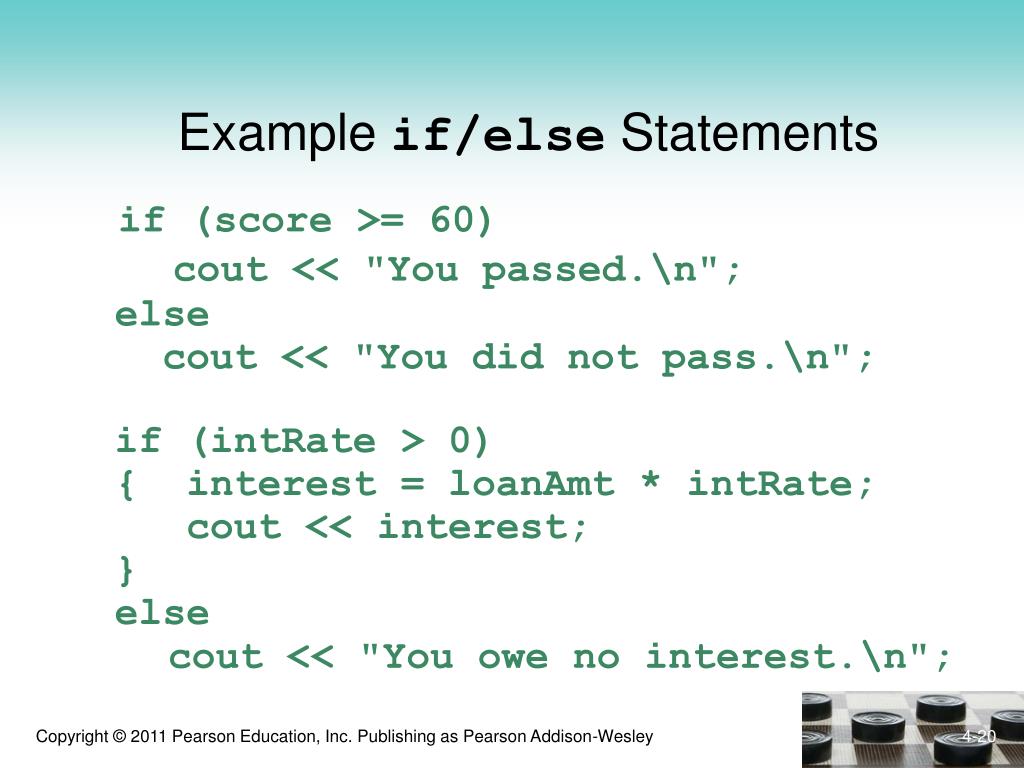 Example if/else Statements

if (score >= 60)
  cout << "You passed.\n";
else
  cout << "You did not pass.\n";

if (intRate > 0)
{  interest = loanAmt * intRate;
   cout << interest;
}
else
  cout << "You owe no interest.\n";

Copyright © 2011 Pearson Education, Inc. Publishing as Pearson Addison-Wesley

4-20